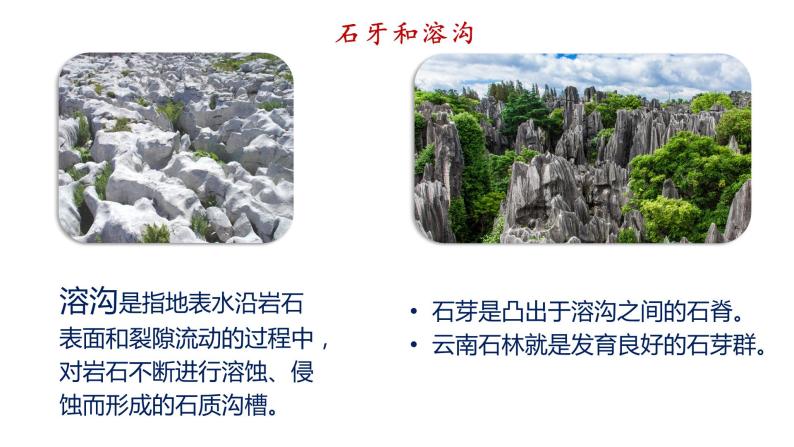 石牙和溶沟

溶沟是指地表水沿岩石表面和裂隙流动的过程中，对岩石不断进行溶蚀、侵蚀而形成的石质沟槽。

• 石芽是凸出于溶沟之间的石脊。
• 云南石林就是发育良好的石芽群。